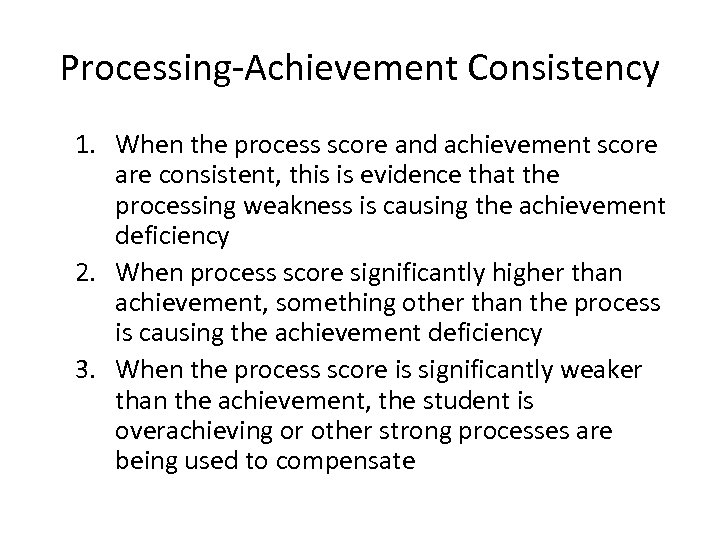 Processing-Achievement Consistency

1. When the process score and achievement score are consistent, this is evidence that the processing weakness is causing the achievement deficiency
2. When process score significantly higher than achievement, something other than the process is causing the achievement deficiency
3. When the process score is significantly weaker than the achievement, the student is overachieving or other strong processes are being used to compensate